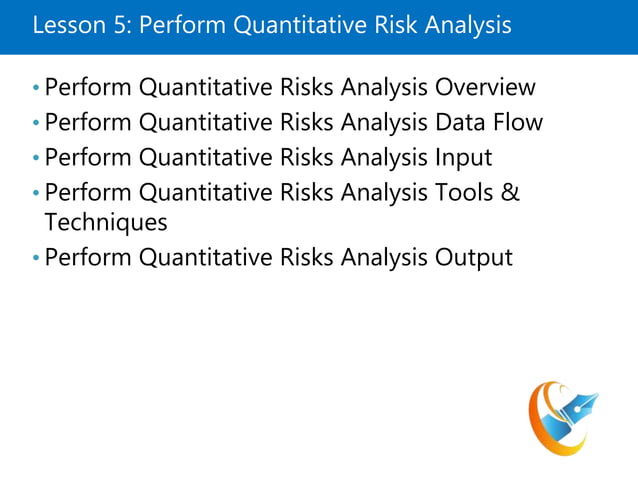 Lesson 5: Perform Quantitative Risk Analysis

• Perform Quantitative Risks Analysis Overview
• Perform Quantitative Risks Analysis Data Flow
• Perform Quantitative Risks Analysis Input
• Perform Quantitative Risks Analysis Tools & Techniques
• Perform Quantitative Risks Analysis Output